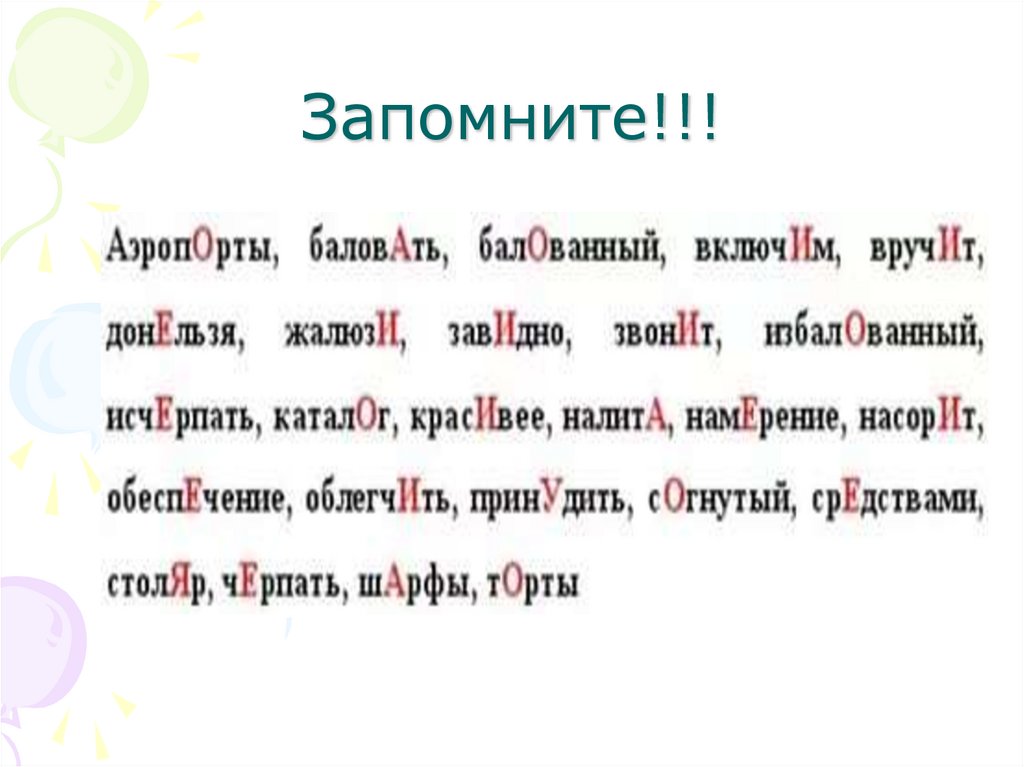 Запомните!!!

АэропОрты, баловАть, балОванный, включИм, вручИт, донЕльзя, жалюзИ, завИдно, звонИт, избалОванный, исчЕрпать, каталОг, красИвее, налитА, намЕрение, насорИт, обеспЕчение, облегчИть, принУдить, сОгнутый, срЕдствами, столЯр, чЕрпать, шАрфы, тОрты